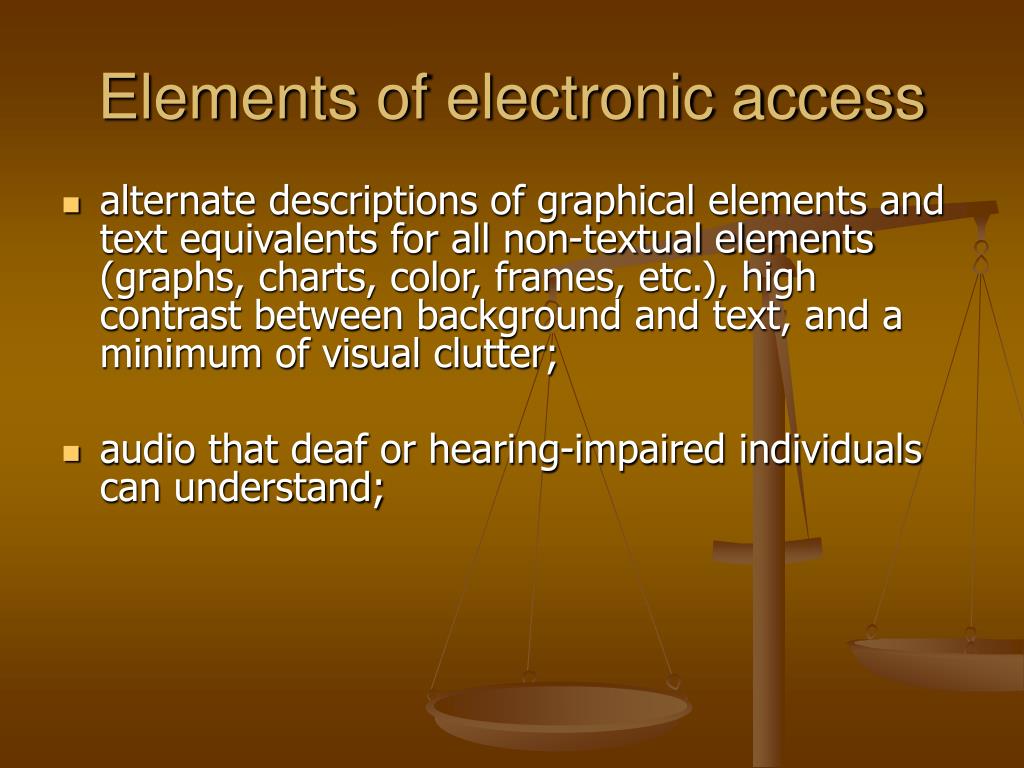 Elements of electronic access

- alternate descriptions of graphical elements and text equivalents for all non-textual elements (graphs, charts, color, frames, etc.), high contrast between background and text, and a minimum of visual clutter;

- audio that deaf or hearing-impaired individuals can understand;